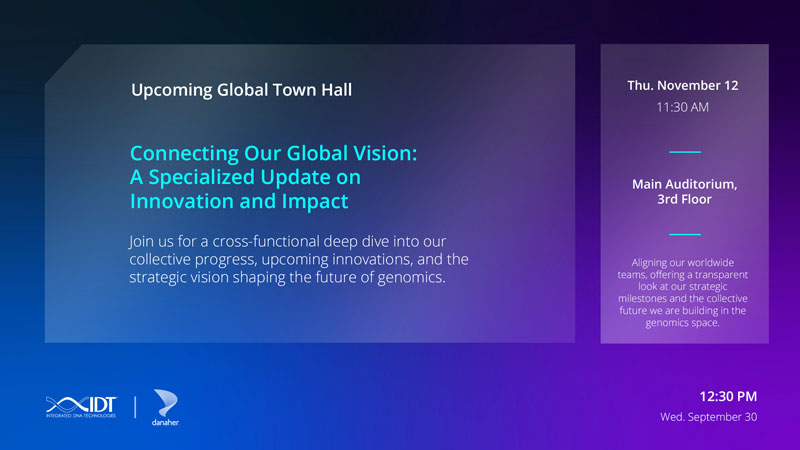 Upcoming Global Town Hall

Connecting Our Global Vision: A Specialized Update on Innovation and Impact

Join us for a cross-functional deep dive into our collective progress, upcoming innovations, and the strategic vision shaping the future of genomics.

Thu. November 12

11:30 AM

Main Auditorium, 3rd Floor

Aligning our worldwide teams, offering a transparent look at our strategic milestones and the collective future we are building in the genomics space.

IDT
INTEGRATED DNA TECHNOLOGIES

danaher

12:30 PM

Wed. September 30